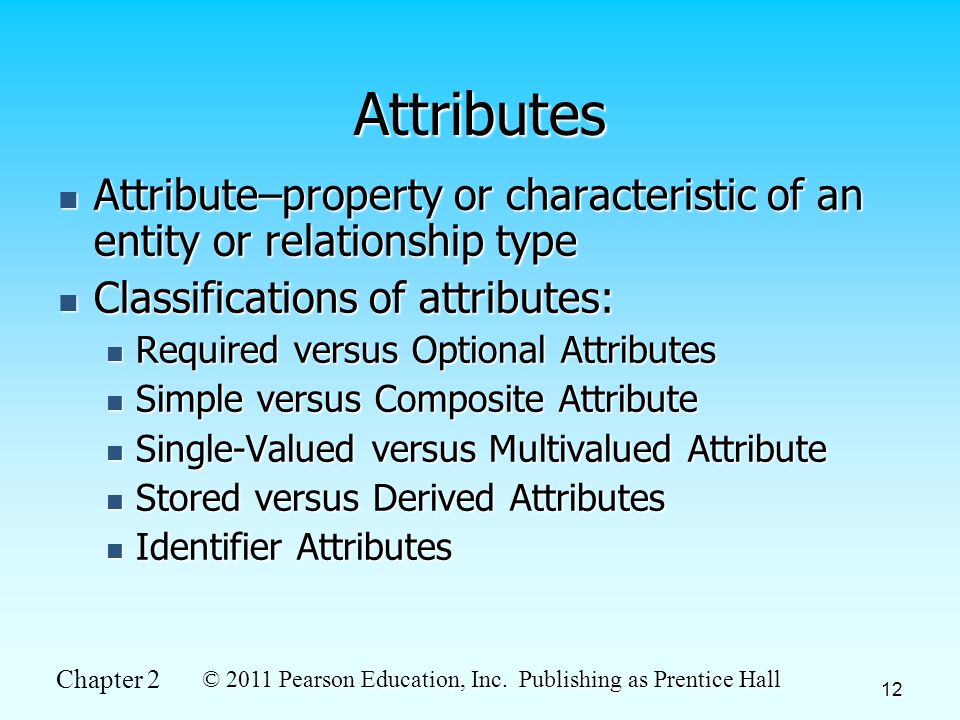 Attributes

- Attribute–property or characteristic of an entity or relationship type
- Classifications of attributes:
  - Required versus Optional Attributes
  - Simple versus Composite Attribute
  - Single-Valued versus Multivalued Attribute
  - Stored versus Derived Attributes
  - Identifier Attributes

Chapter 2 © 2011 Pearson Education, Inc. Publishing as Prentice Hall 12